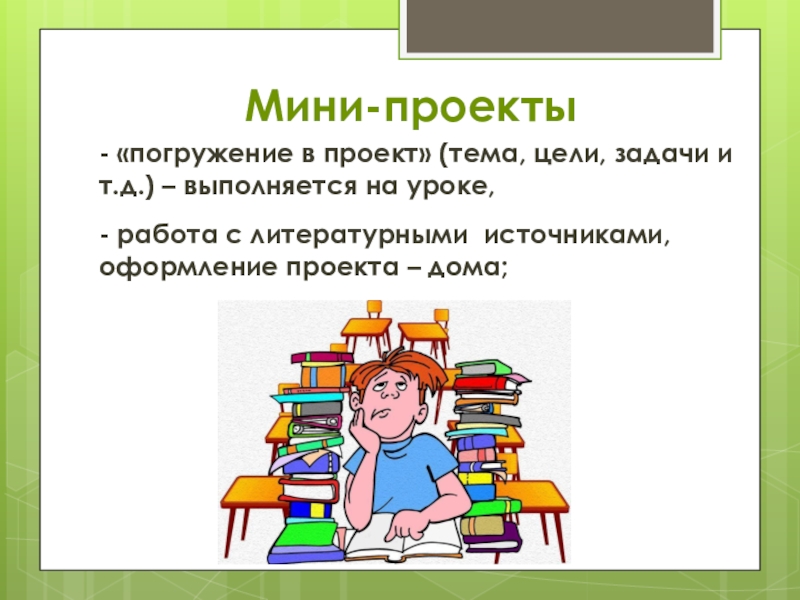 Мини-проекты

- «погружение в проект» (тема, цели, задачи и т.д.) – выполняется на уроке,

- работа с литературными источниками, оформление проекта – дома;